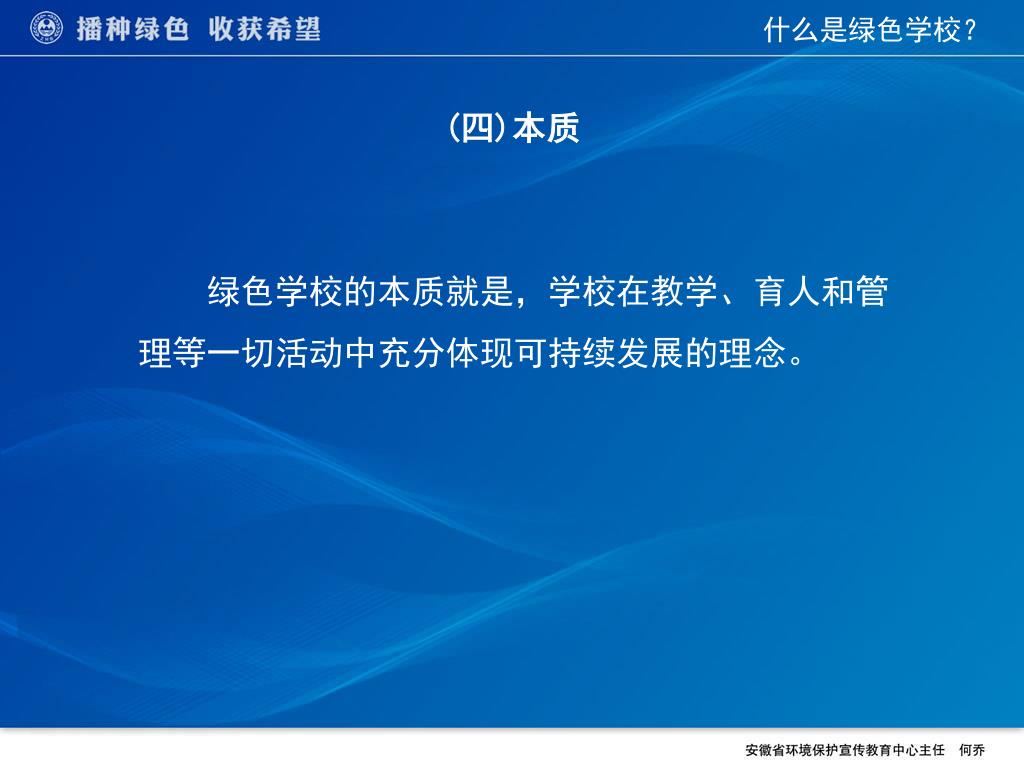 播种绿色 收获希望

什么是绿色学校？

(四)本质

绿色学校的本质就是，学校在教学、育人和管理等一切活动中充分体现可持续发展的理念。

安徽省环境保护宣传教育中心主任 何乔